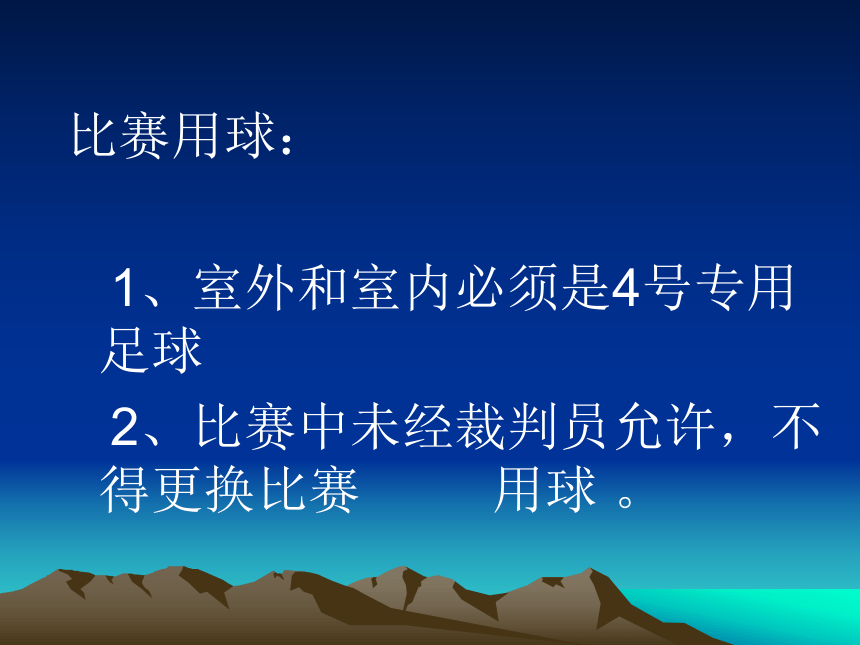 比赛用球：

1、室外和室内必须是4号专用足球

2、比赛中未经裁判员允许，不得更换比赛 用球 。